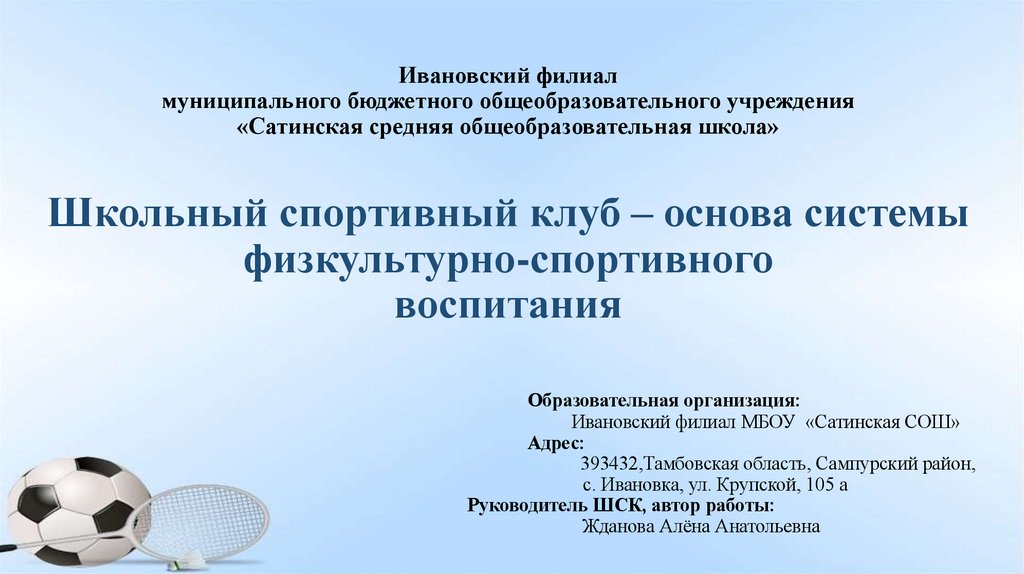 Ивановский филиал
муниципального бюджетного общеобразовательного учреждения
«Сатинская средняя общеобразовательная школа»

Школьный спортивный клуб – основа системы физкультурно-спортивного воспитания

Образовательная организация:
Ивановский филиал МБОУ «Сатинская СОШ»
Адрес:
393432,Тамбовская область, Сампурский район, с. Ивановка, ул. Крупской, 105 а
Руководитель ШСК, автор работы:
Жданова Алёна Анатольевна